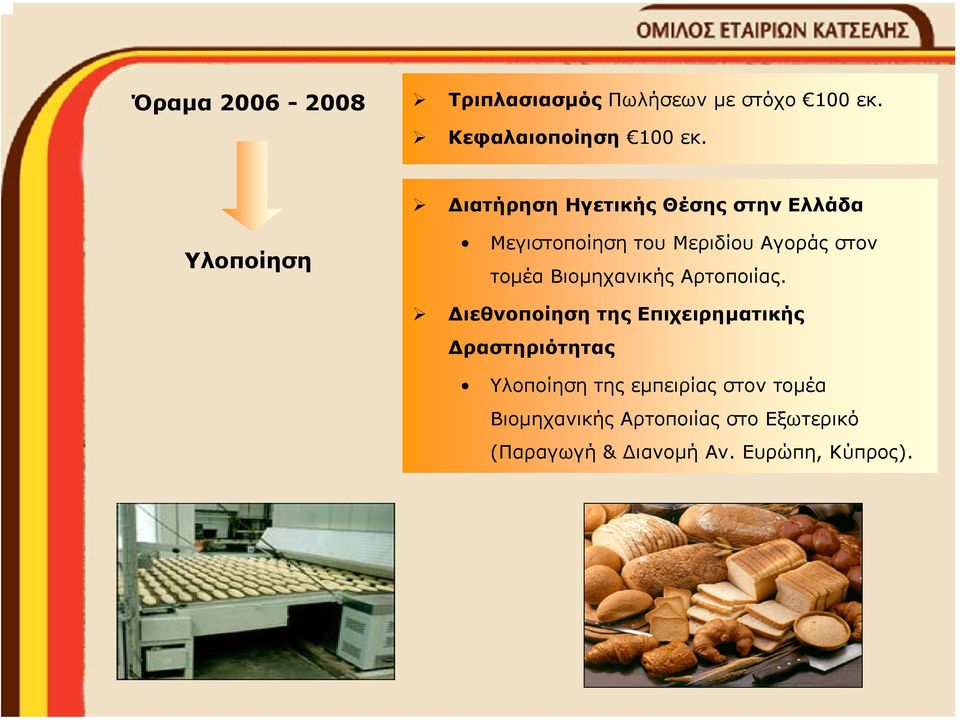 ΟΜΙΛΟΣ ΕΤΑΙΡΙΩΝ ΚΑΤΣΕΛΗΣ

Όραμα 2006 - 2008

Υλοποίηση

➢ Τριπλασιασμός Πωλήσεων με στόχο €100 εκ.
➢ Κεφαλαιοποίηση €100 εκ.

➢ Διατήρηση Ηγετικής Θέσης στην Ελλάδα
• Μεγιστοποίηση του Μεριδίου Αγοράς στον τομέα Βιομηχανικής Αρτοποιίας.
➢ Διεθνοποίηση της Επιχειρηματικής Δραστηριότητας
• Υλοποίηση της εμπειρίας στον τομέα Βιομηχανικής Αρτοποιίας στο Εξωτερικό (Παραγωγή & Διανομή Αν. Ευρώπη, Κύπρος).